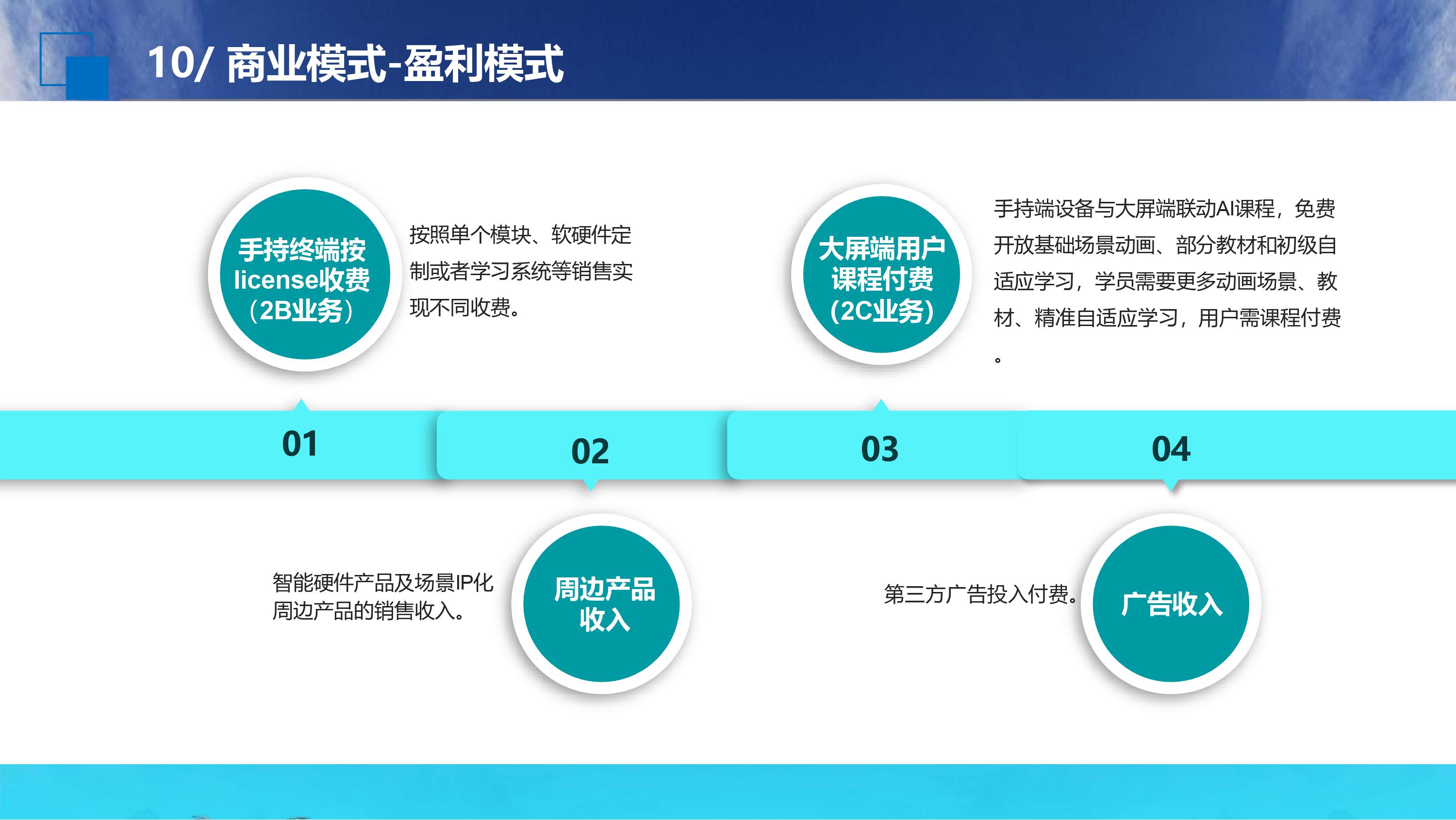 10/ 商业模式-盈利模式

手持终端按license收费（2B业务）

按照单个模块、软硬件定制或者学习系统等销售实现不同收费。

大屏端用户课程付费（2C业务）

手持端设备与大屏端联动AI课程，免费开放基础场景动画、部分教材和初级自适应学习，学员需要更多动画场景、教材、精准自适应学习，用户需课程付费。

01

02

03

04

智能硬件产品及场景IP化周边产品的销售收入。

周边产品收入

第三方广告投入付费。

广告收入